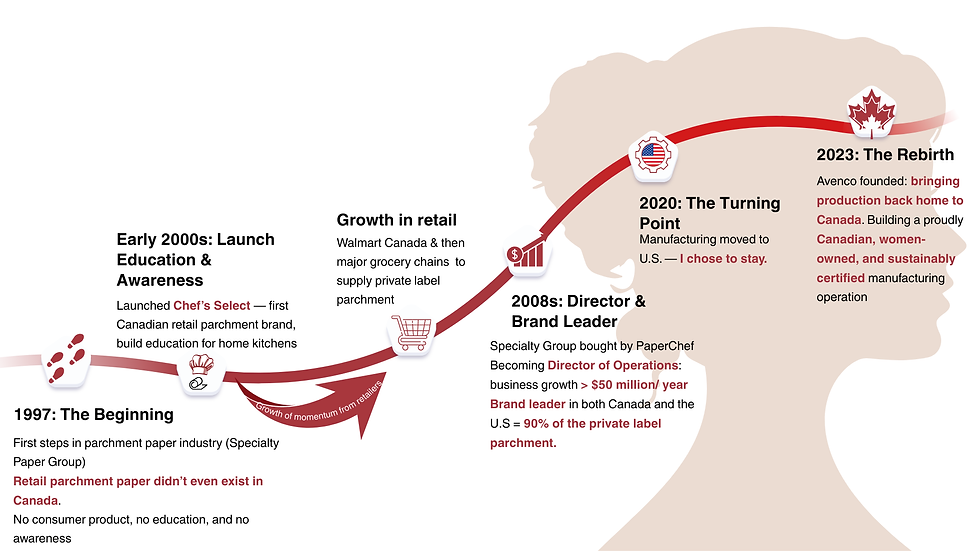 1997: The Beginning

First steps in parchment paper industry (Specialty Paper Group)

Retail parchment paper didn't even exist in Canada.

No consumer product, no education, and no awareness

Early 2000s: Launch Education & Awareness

Launched Chef's Select — first Canadian retail parchment brand, build education for home kitchens

Growth of momentum from retailers

Growth in retail

Walmart Canada & then major grocery chains to supply private label parchment

2008s: Director & Brand Leader

Specialty Group bought by PaperChef Becoming Director of Operations: business growth > $50 million/ year Brand leader in both Canada and the U.S = 90% of the private label parchment.

2020: The Turning Point

Manufacturing moved to U.S. — I chose to stay.

2023: The Rebirth

Avenco founded: bringing production back home to Canada. Building a proudly Canadian, women-owned, and sustainably certified manufacturing operation